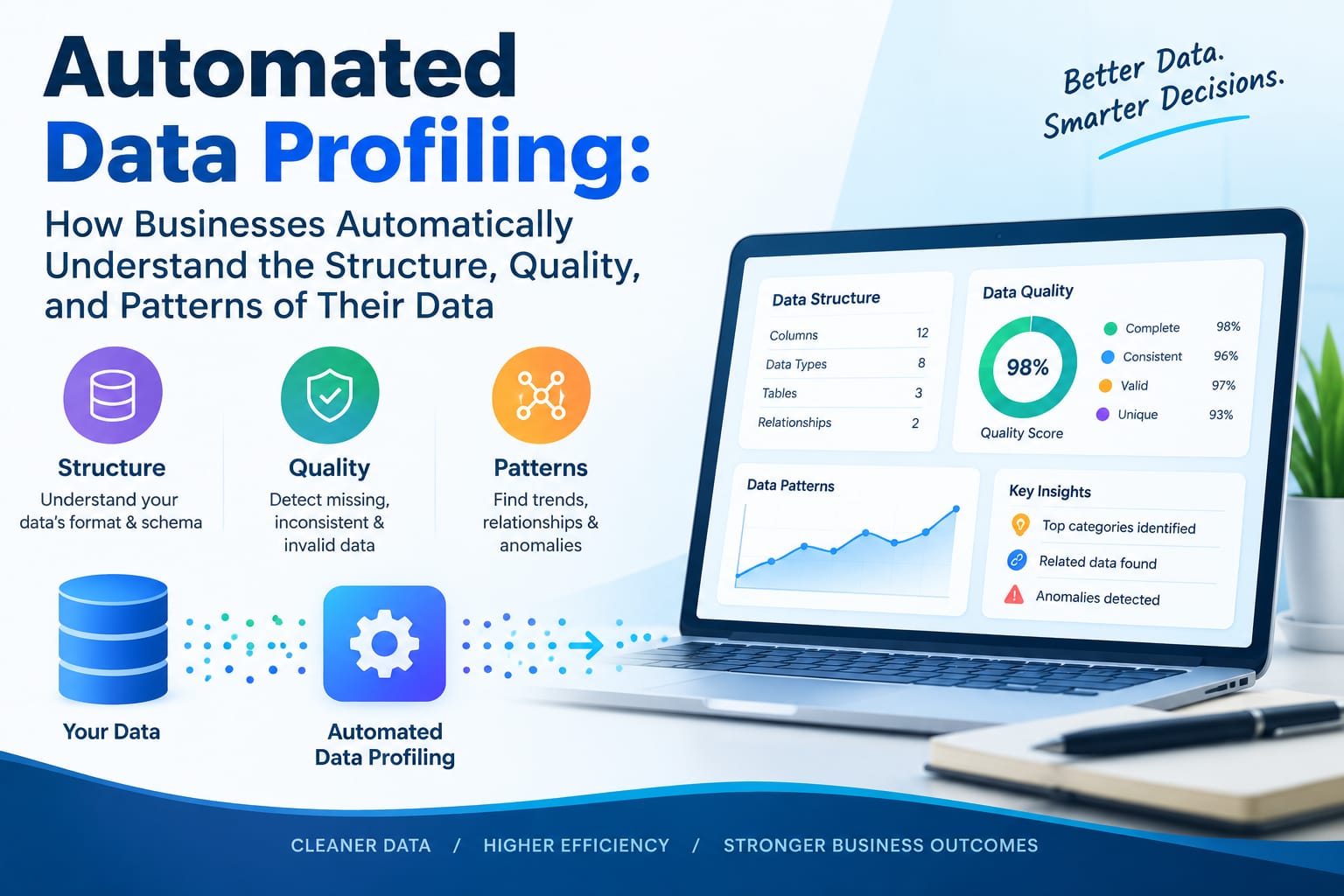 Automated Data Profiling:

How Businesses Automatically Understand the Structure, Quality, and Patterns of Their Data

Better Data.
Smarter Decisions.

Structure
Understand your data's format & schema

Quality
Detect missing, inconsistent & invalid data

Patterns
Find trends, relationships & anomalies

Your Data

Automated Data Profiling

Data Structure

| Columns | 12 |
|---|---|
| Data Types | 8 |
| Tables | 3 |
| Relationships | 2 |

Data Quality

98%
Quality Score

| Complete | 98% |
|---|---|
| Consistent | 96% |
| Valid | 97% |
| Unique | 93% |

Data Patterns

Key Insights
Top categories identified
Related data found
Anomalies detected

CLEANER DATA / HIGHER EFFICIENCY / STRONGER BUSINESS OUTCOMES